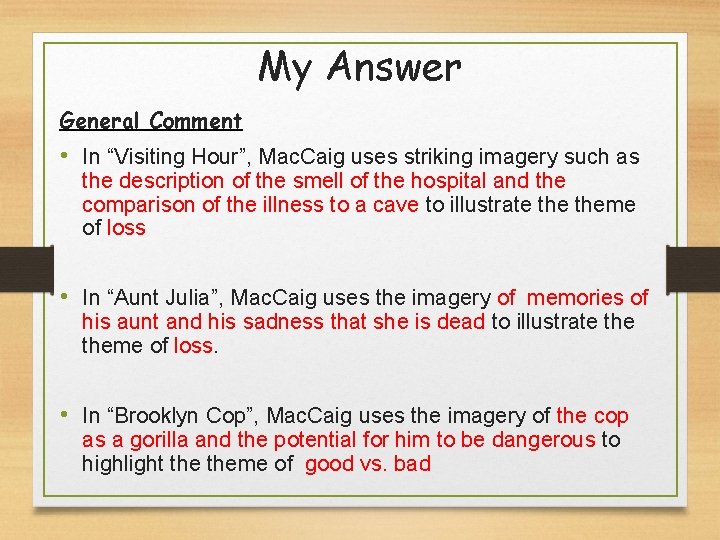 My Answer

General Comment

• In “Visiting Hour”, MacCaig uses striking imagery such as the description of the smell of the hospital and the comparison of the illness to a cave to illustrate the theme of loss

• In “Aunt Julia”, MacCaig uses the imagery of memories of his aunt and his sadness that she is dead to illustrate the theme of loss.

• In “Brooklyn Cop”, MacCaig uses the imagery of the cop as a gorilla and the potential for him to be dangerous to highlight the theme of good vs. bad